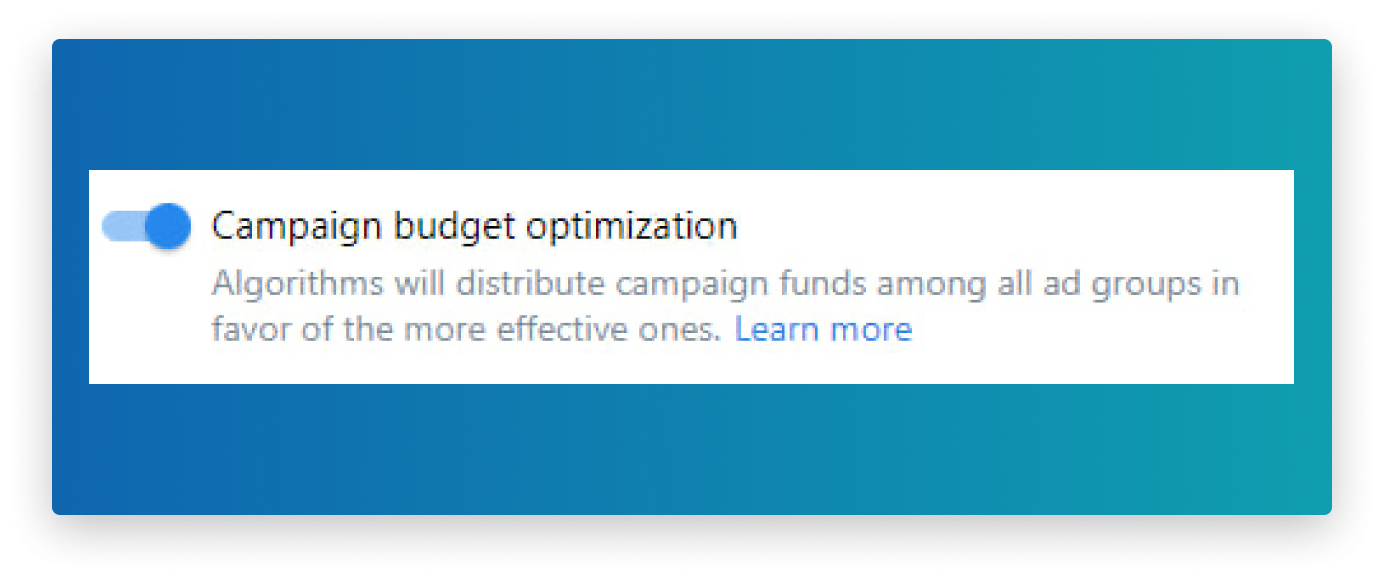 Campaign budget optimization

Algorithms will distribute campaign funds among all ad groups in favor of the more effective ones. Learn more